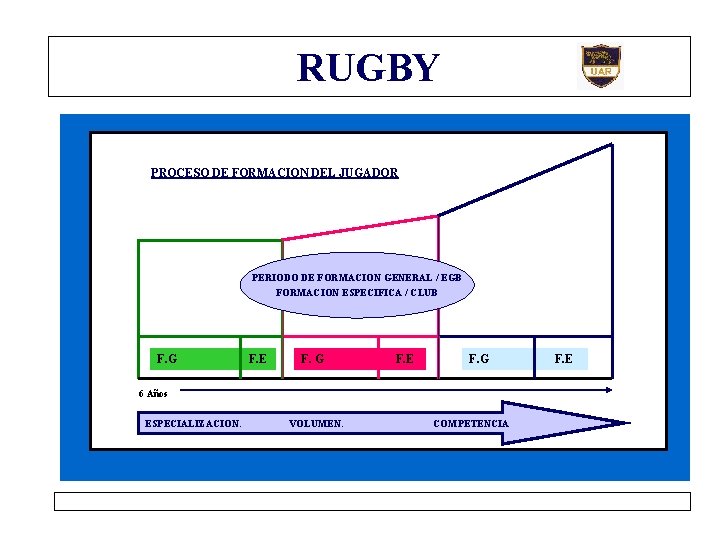 RUGBY

UAR

PROCESO DE FORMACION DEL JUGADOR

PERIODO DE FORMACION GENERAL / EGB
FORMACION ESPECIFICA / CLUB

F.G F.E F. G F.E F.G F.E

6 Años

ESPECIALIZACION. VOLUMEN. COMPETENCIA